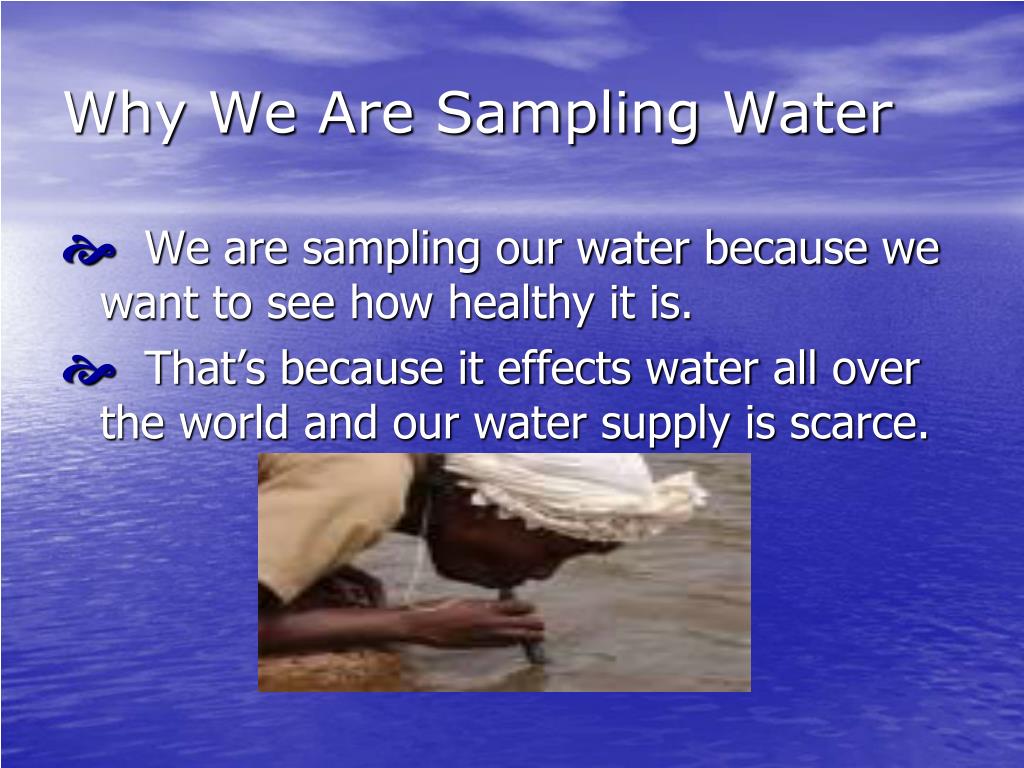 Why We Are Sampling Water

We are sampling our water because we want to see how healthy it is.

That’s because it effects water all over the world and our water supply is scarce.